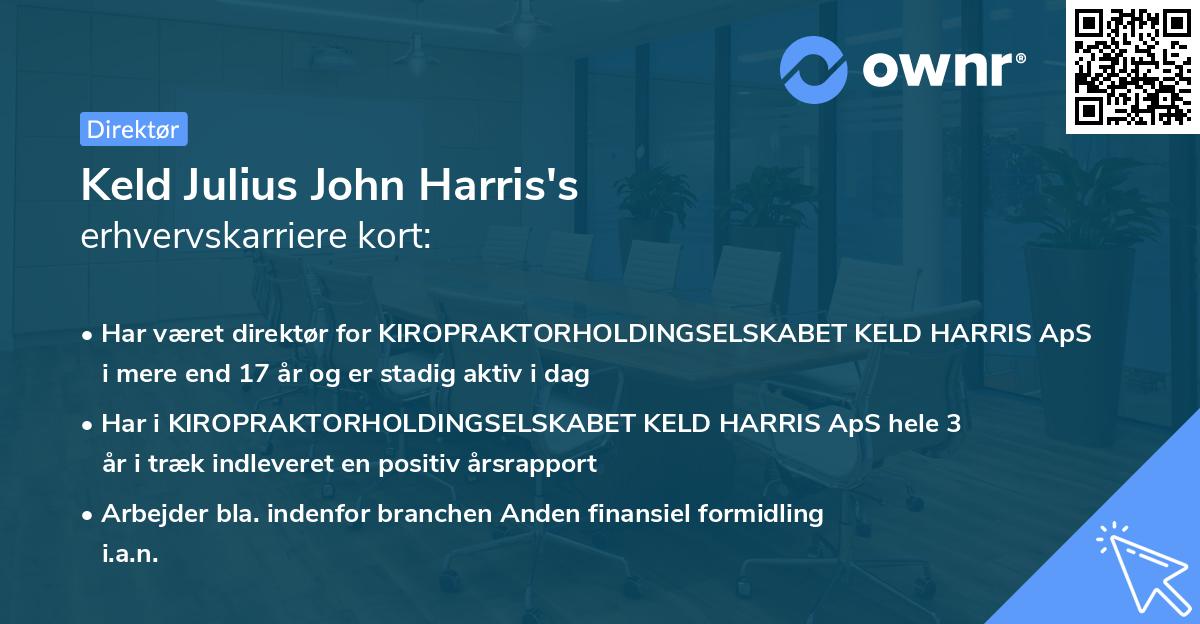 ownr®

Direktør

Keld Julius John Harris's
erhvervskarriere kort:

• Har været direktør for KIROPRAKTORHOLDINGSELSKABET KELD HARRIS ApS i mere end 17 år og er stadig aktiv i dag

• Har i KIROPRAKTORHOLDINGSELSKABET KELD HARRIS ApS hele 3 år i træk indleveret en positiv årsrapport

• Arbejder bla. indenfor branchen Anden finansiel formidling i.a.n.